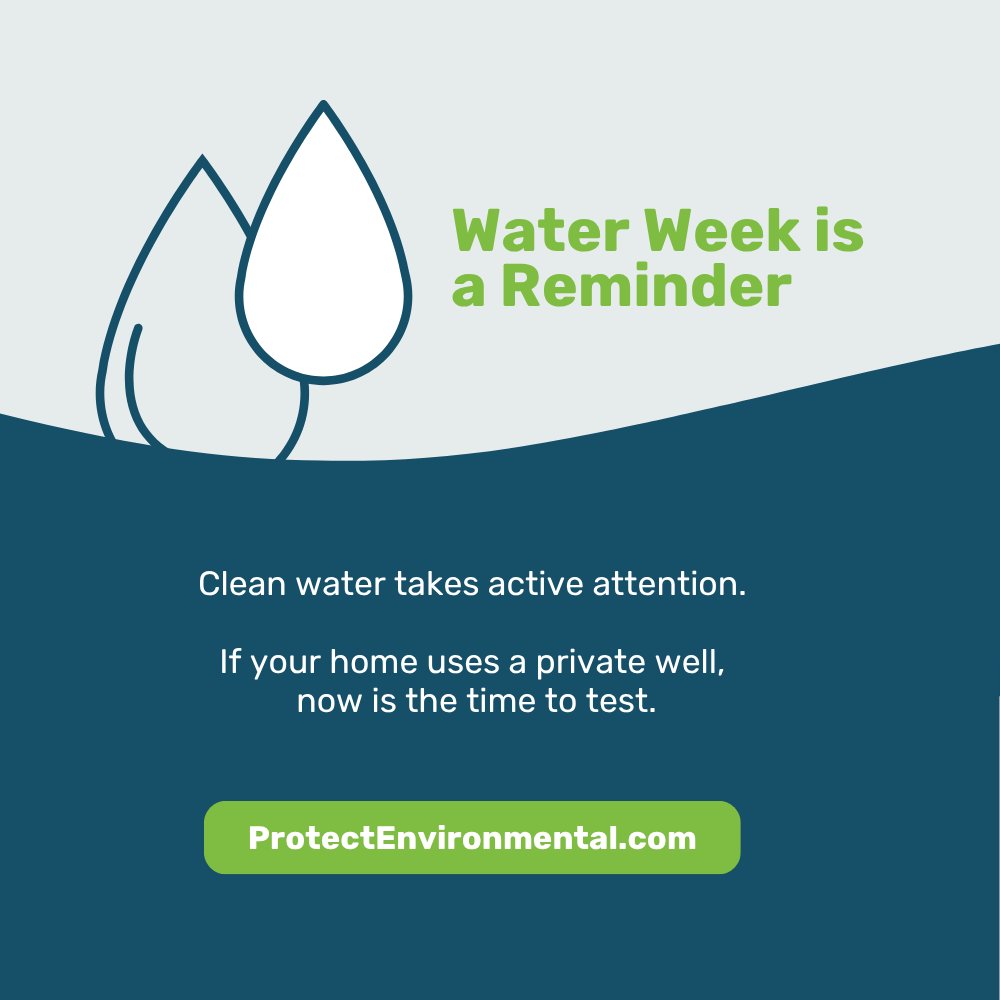 Water Week is a Reminder

Clean water takes active attention.

If your home uses a private well, now is the time to test.

ProtectEnvironmental.com